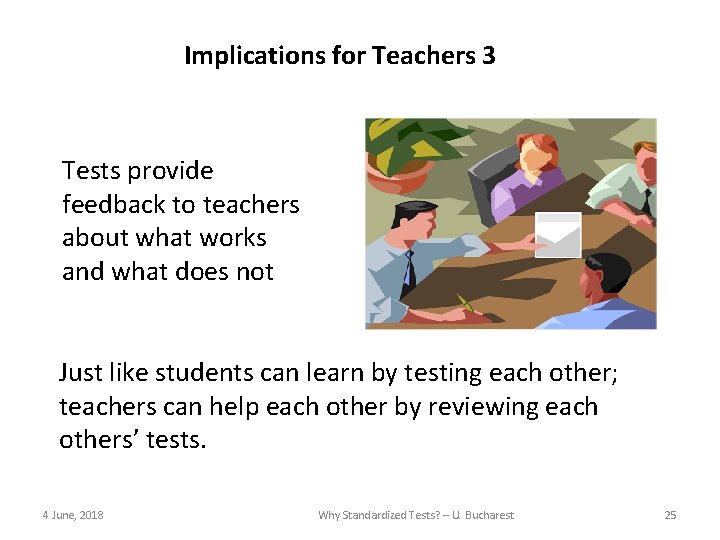 Implications for Teachers 3

Tests provide feedback to teachers about what works and what does not

Just like students can learn by testing each other; teachers can help each other by reviewing each others' tests.

4 June, 2018

Why Standardized Tests? – U. Bucharest

25